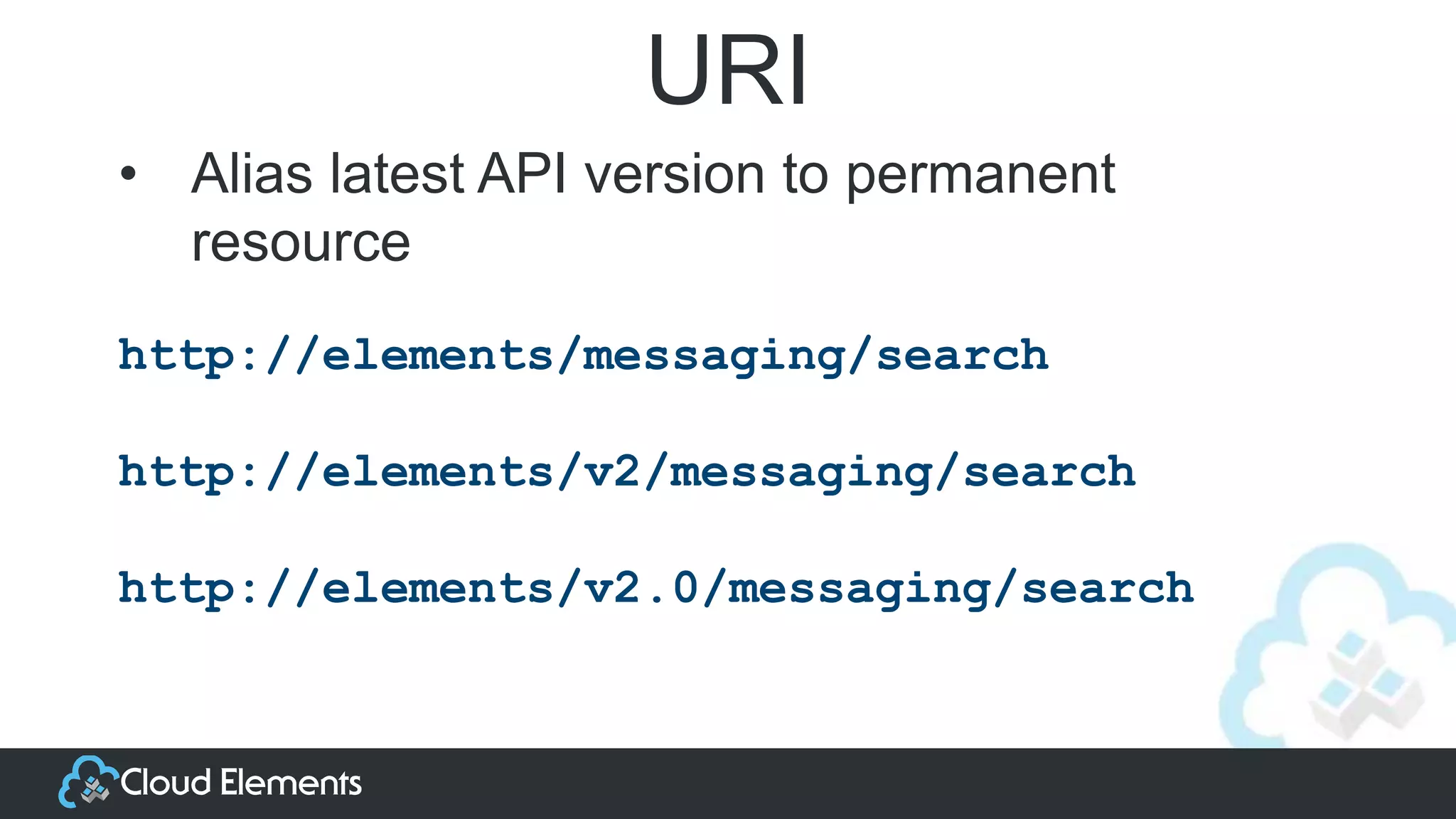 URI

• Alias latest API version to permanent resource

http://elements/messaging/search

http://elements/v2/messaging/search

http://elements/v2.0/messaging/search

Cloud Elements